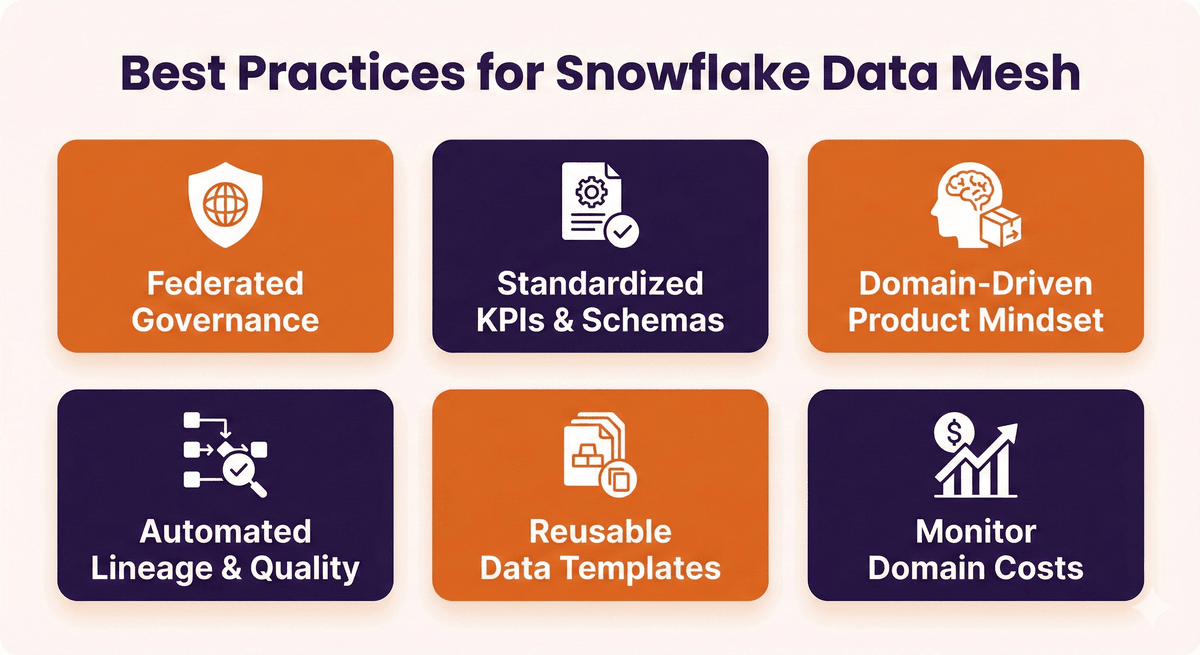 Best Practices for Snowflake Data Mesh

Federated Governance

Standardized KPIs & Schemas

Domain-Driven Product Mindset

Automated Lineage & Quality

Reusable Data Templates

Monitor Domain Costs